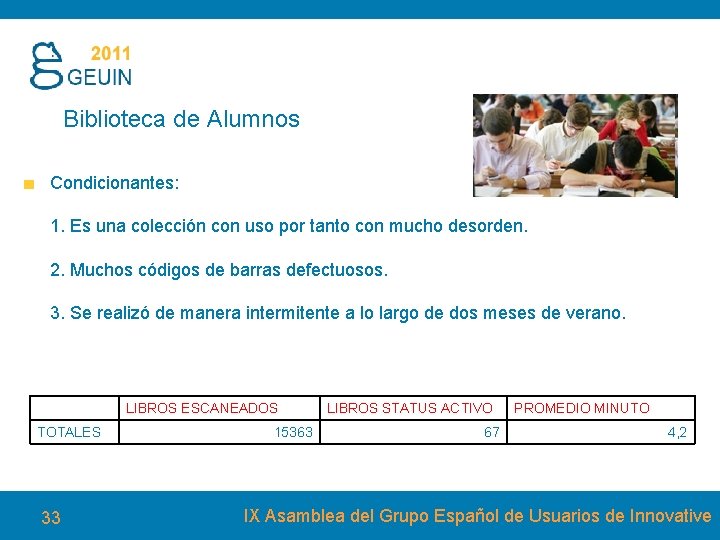 2011
GEUIN

Biblioteca de Alumnos

Condicionantes:

1. Es una colección con uso por tanto con mucho desorden.

2. Muchos códigos de barras defectuosos.

3. Se realizó de manera intermitente a lo largo de dos meses de verano.

| | LIBROS ESCANEADOS | LIBROS STATUS ACTIVO | PROMEDIO MINUTO |
|---|---|---|---|
| TOTALES | 15363 | 67 | 4,2 |

33

IX Asamblea del Grupo Español de Usuarios de Innovative